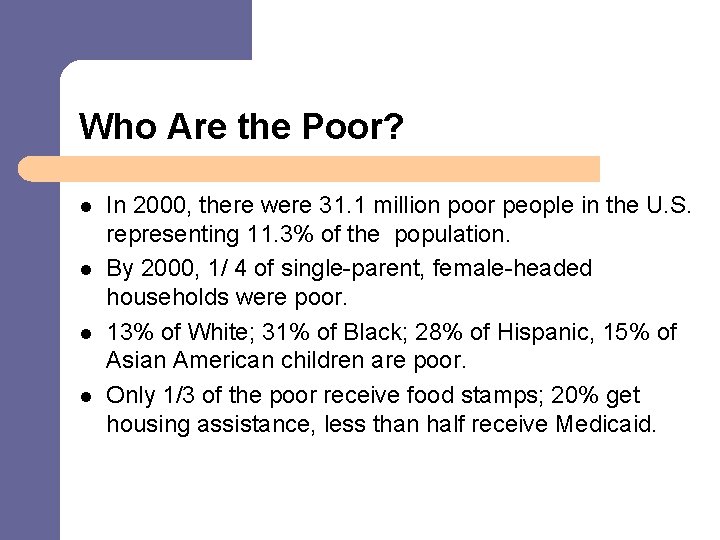 Who Are the Poor?

- In 2000, there were 31.1 million poor people in the U.S. representing 11.3% of the population.
- By 2000, 1/ 4 of single-parent, female-headed households were poor.
- 13% of White; 31% of Black; 28% of Hispanic, 15% of Asian American children are poor.
- Only 1/3 of the poor receive food stamps; 20% get housing assistance, less than half receive Medicaid.